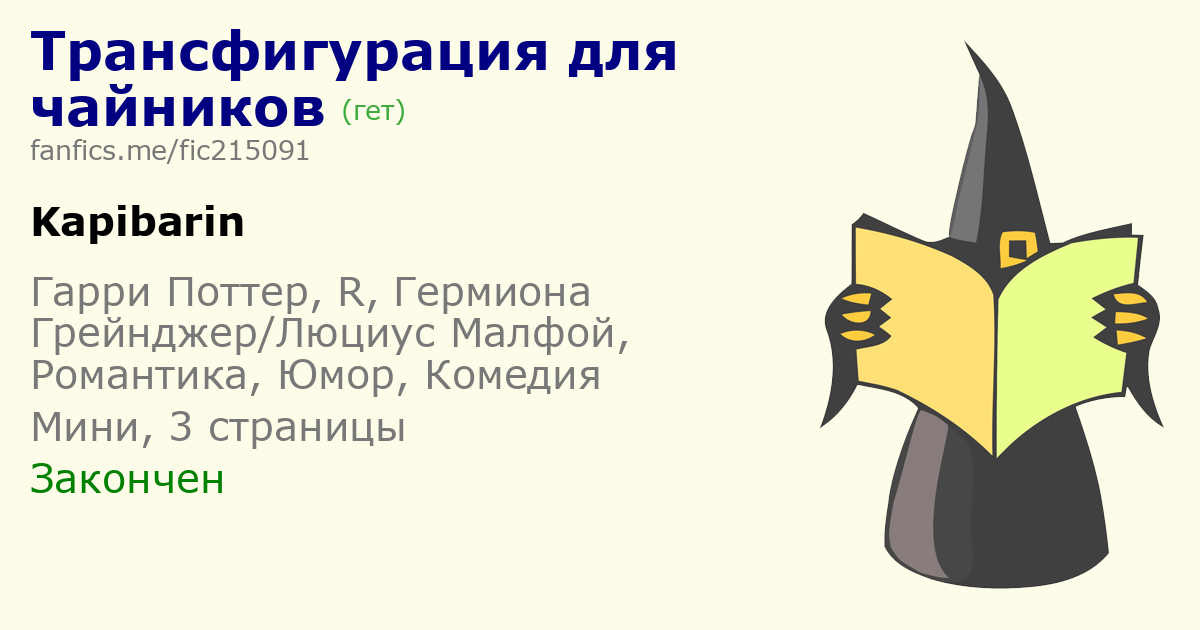 Трансфигурация для чайников (гет)
fanfics.me/fic215091

Kapibarin

Гарри Поттер, R, Гермиона Грейнджер/Люциус Малфой, Романтика, Юмор, Комедия

Мини, 3 страницы

Закончен